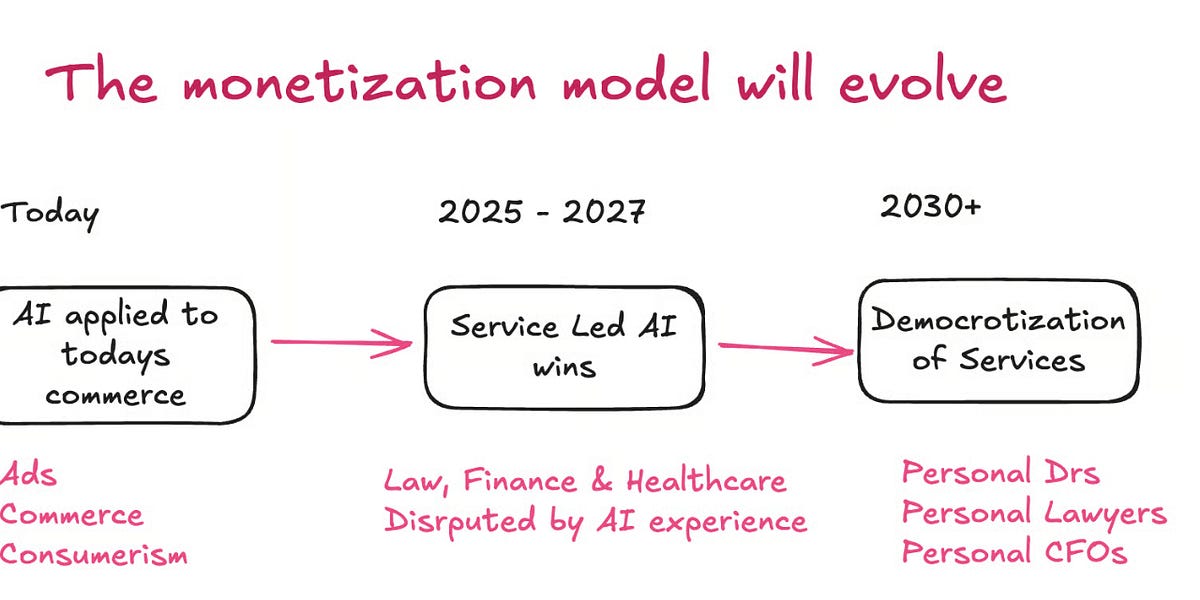 The monetization model will evolve

Today

AI applied to todays commerce

Ads
Commerce
Consumerism

2025 - 2027

Service Led AI wins

Law, Finance & Healthcare
Disrputed by AI experience

2030+

Democrotization of Services

Personal Drs
Personal Lawyers
Personal CFOs